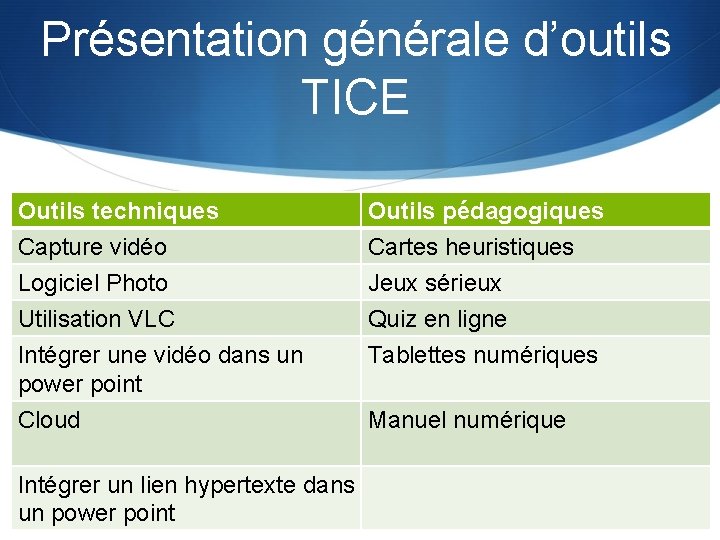 Présentation générale d’outils TICE

| Outils techniques | Outils pédagogiques |
|---|---|
| Capture vidéo | Cartes heuristiques |
| Logiciel Photo | Jeux sérieux |
| Utilisation VLC | Quiz en ligne |
| Intégrer une vidéo dans un power point | Tablettes numériques |
| Cloud | Manuel numérique |
| Intégrer un lien hypertexte dans un power point | |